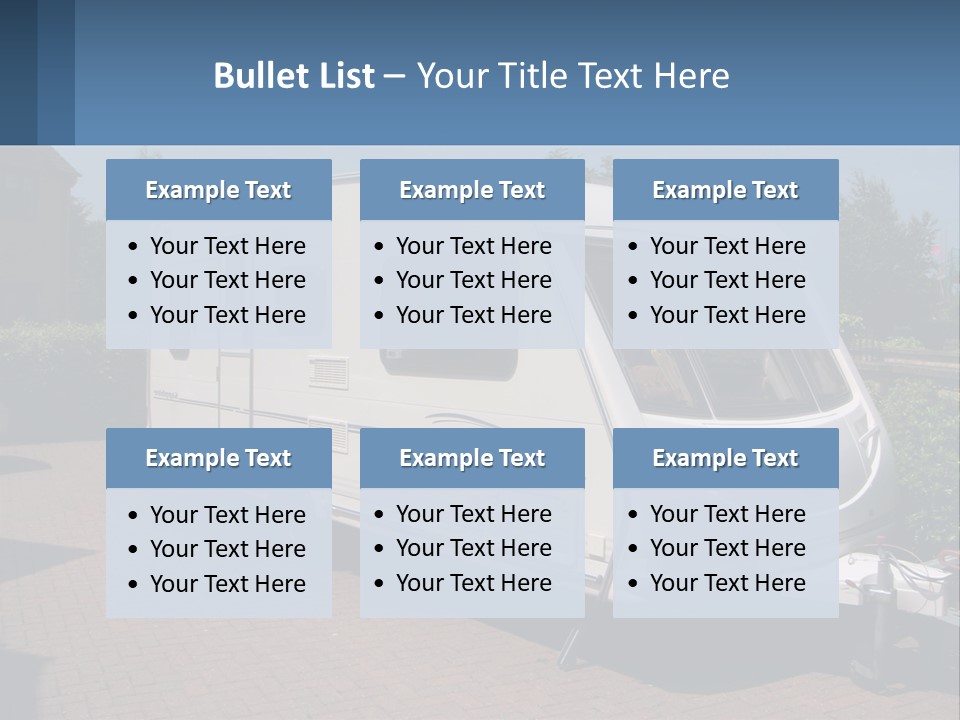 Bullet List – Your Title Text Here

Example Text
• Your Text Here
• Your Text Here
• Your Text Here

Example Text
• Your Text Here
• Your Text Here
• Your Text Here

Example Text
• Your Text Here
• Your Text Here
• Your Text Here

Example Text
• Your Text Here
• Your Text Here
• Your Text Here

Example Text
• Your Text Here
• Your Text Here
• Your Text Here

Example Text
• Your Text Here
• Your Text Here
• Your Text Here